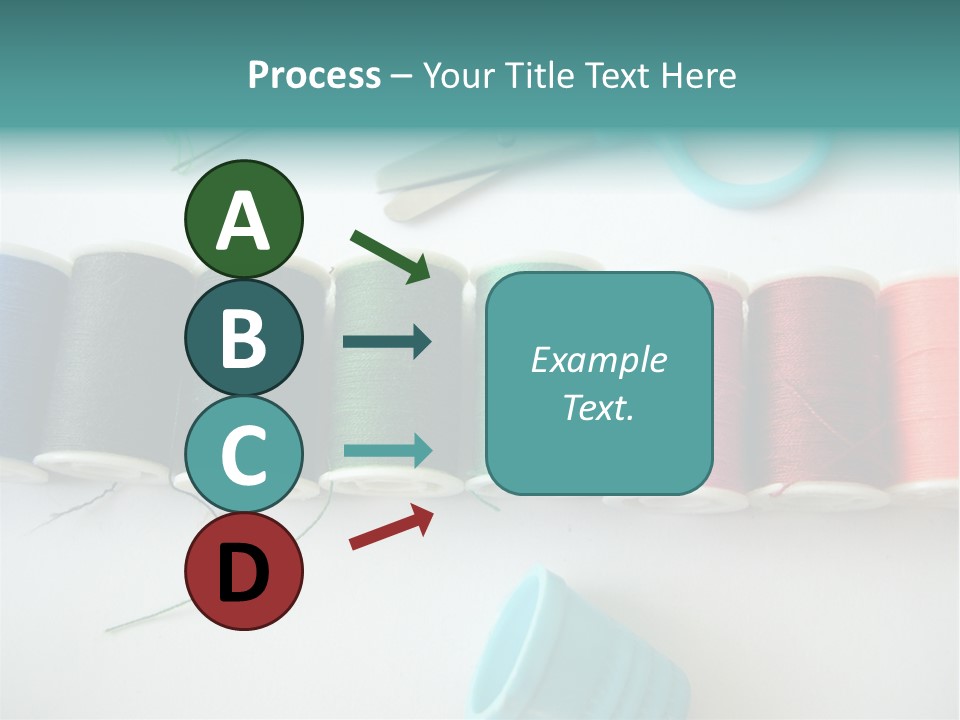 Process – Your Title Text Here

A

B

C

D

Example Text.